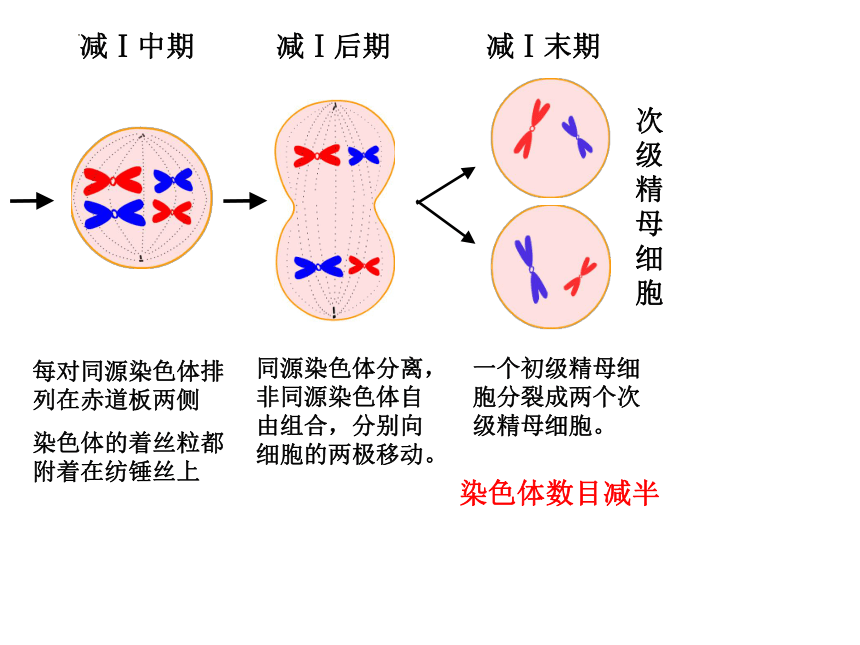 减Ⅰ中期

减Ⅰ后期

减Ⅰ末期

次级精母细胞

每对同源染色体排列在赤道板两侧

染色体的着丝粒都附着在纺锤丝上

同源染色体分离，非同源染色体自由组合，分别向细胞的两极移动。

一个初级精母细胞分裂成两个次级精母细胞。

染色体数目减半